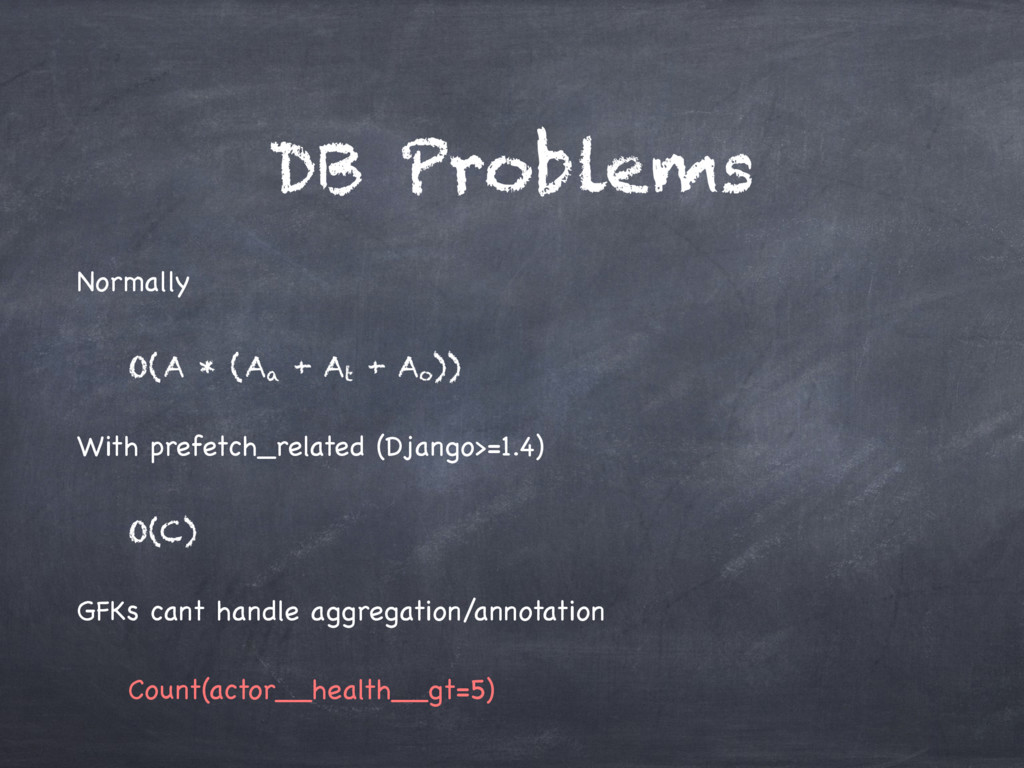 DB Problems

Normally

$O(A * (A_a + A_t + A_o))$

With prefetch_related (Django>=1.4)

$O(C)$

GFKs cant handle aggregation/annotation

Count(actor__health__gt=5)